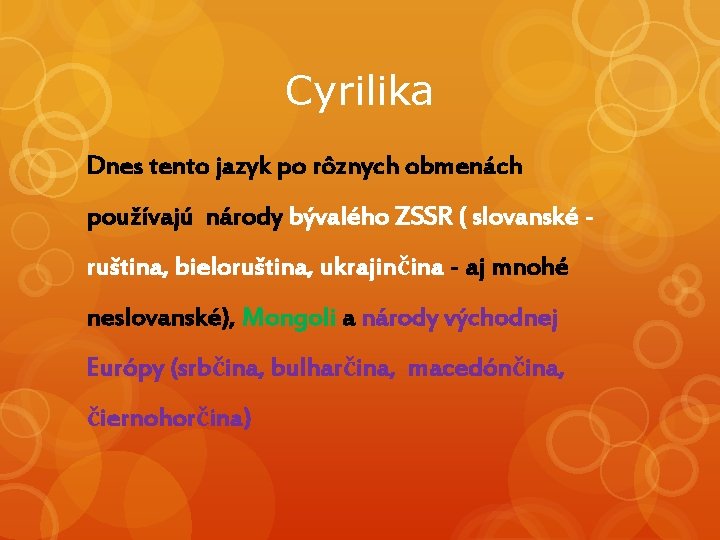 Cyrilika

Dnes tento jazyk po rôznych obmenách používajú národy bývalého ZSSR ( slovanské - ruština, bieloruština, ukrajinčina - aj mnohé neslovanské), Mongoli a národy východnej Európy (srbčina, bulharčina, macedónčina, čiernohorčina)